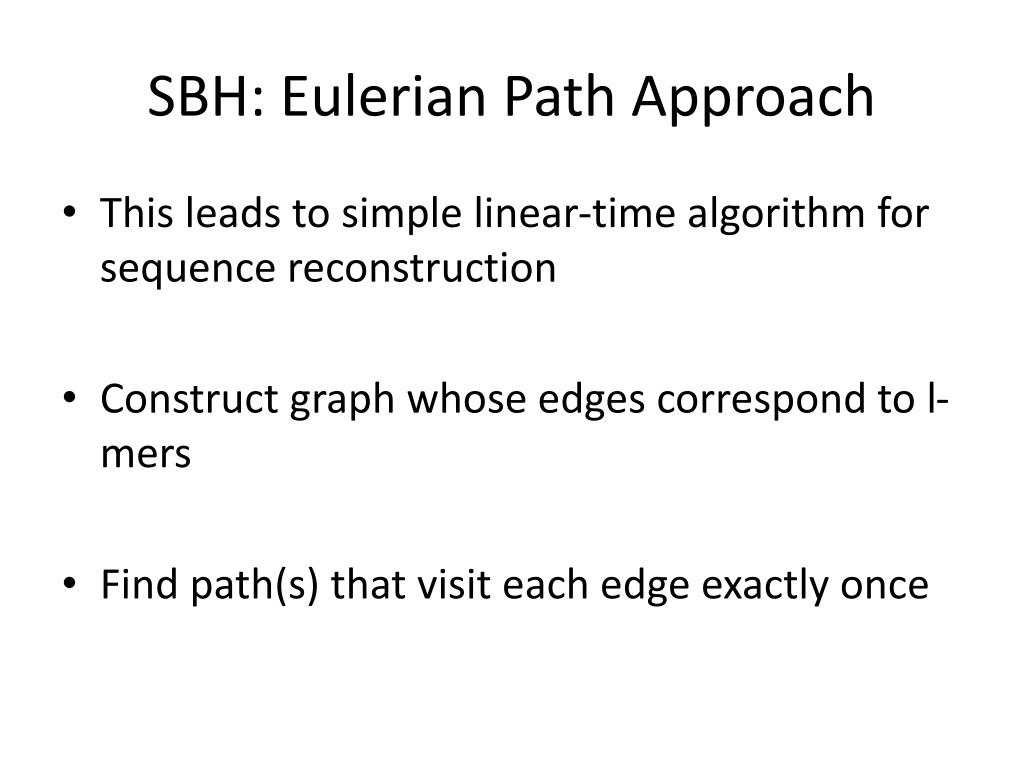 SBH: Eulerian Path Approach

• This leads to simple linear-time algorithm for sequence reconstruction

• Construct graph whose edges correspond to l-mers

• Find path(s) that visit each edge exactly once